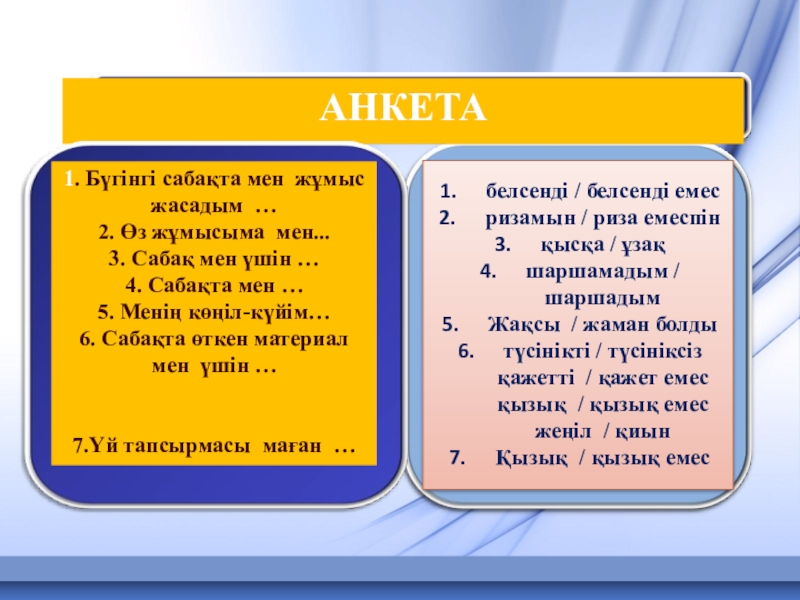 АНКЕТА

1. Бүгінгі сабақта мен жұмыс жасадым …
2. Өз жұмысыма мен...
3. Сабақ мен үшін …
4. Сабақта мен …
5. Менің көңіл-күйім…
6. Сабақта өткен материал мен үшін …

7.Үй тапсырмасы маған …

1. белсенді / белсенді емес
2. ризамын / риза емеспін
3. қысқа / ұзақ
4. шаршамадым / шаршадым
5. Жақсы / жаман болды
6. түсінікті / түсініксіз қажетті / қажет емес қызық / қызық емес жеңіл / қиын
7. Қызық / қызық емес